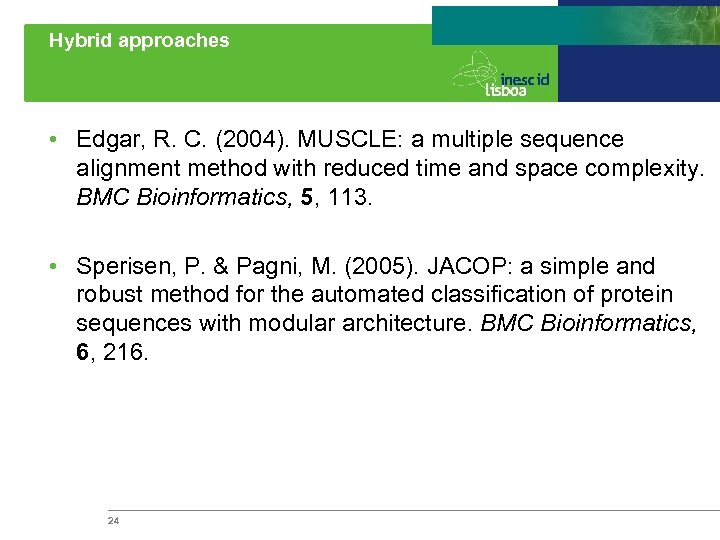 Hybrid approaches

inesc id lisboa

• Edgar, R. C. (2004). MUSCLE: a multiple sequence alignment method with reduced time and space complexity. BMC Bioinformatics, 5, 113.

• Sperisen, P. & Pagni, M. (2005). JACOP: a simple and robust method for the automated classification of protein sequences with modular architecture. BMC Bioinformatics, 6, 216.

24